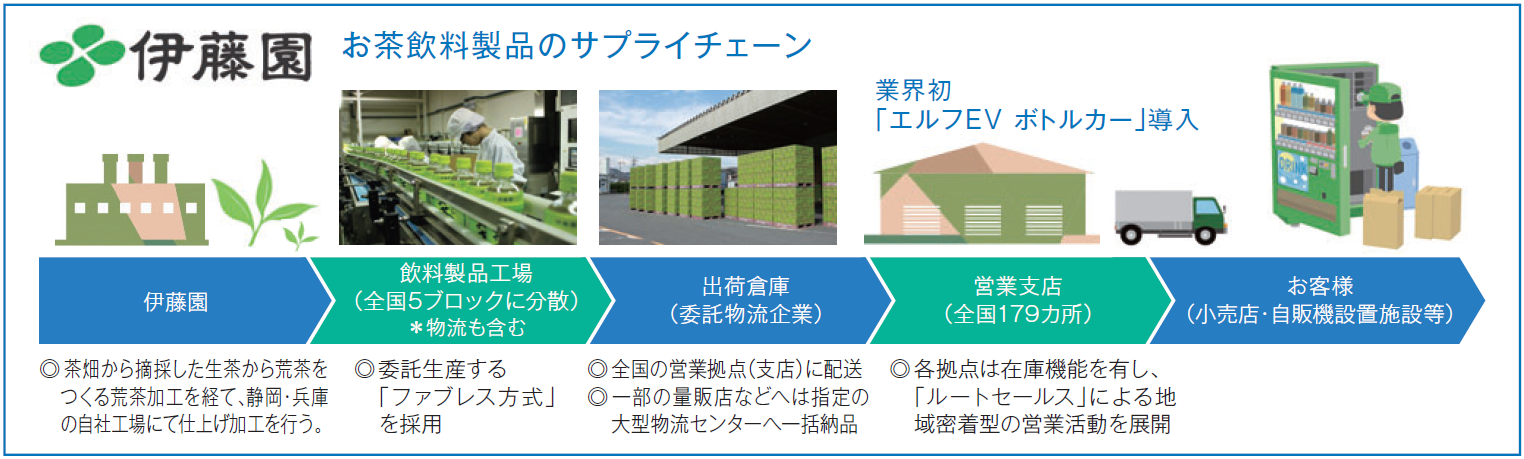 伊藤園

お茶飲料製品のサプライチェーン

業界初
「エルフEV ボトルカー」導入

伊藤園

飲料製品工場
（全国5ブロックに分散）
＊物流も含む

出荷倉庫
（委託物流企業）

営業支店
（全国179カ所）

お客様
（小売店・自販機設置施設等）

◎茶畑から摘採した生茶から荒茶をつくる荒茶加工を経て、静岡・兵庫の自社工場にて仕上げ加工を行う。

◎委託生産する「ファブレス方式」を採用

◎全国の営業拠点（支店）に配送
◎一部の量販店などへは指定の大型物流センターへ一括納品

◎各拠点は在庫機能を有し、「ルートセールス」による地域密着型の営業活動を展開